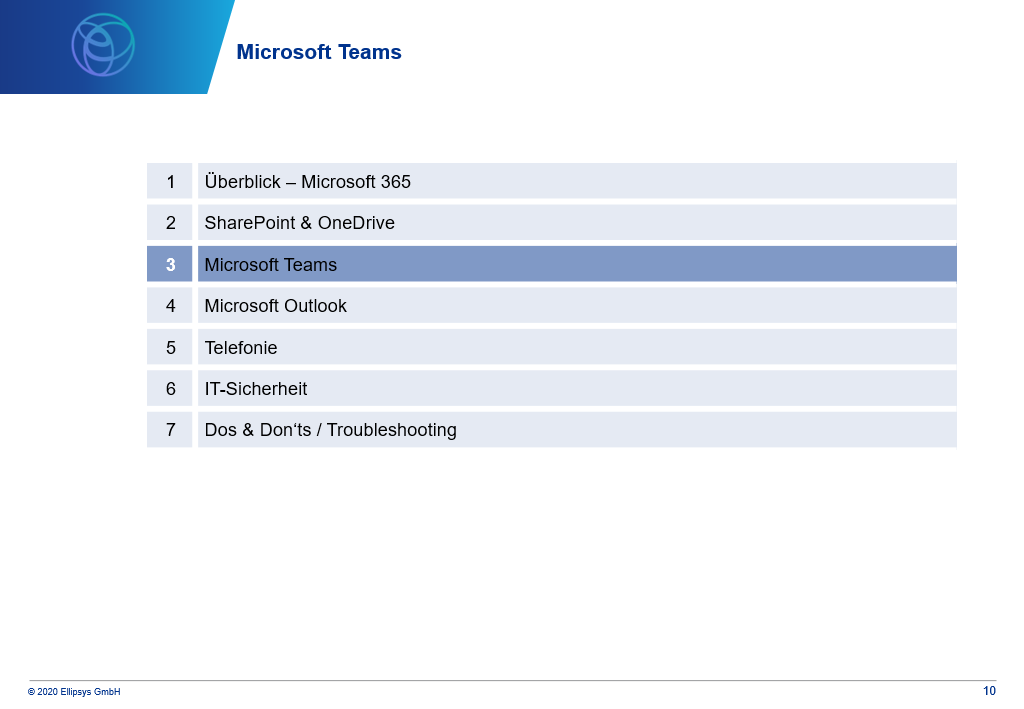 Microsoft Teams

| 1 | Überblick – Microsoft 365 |
|---|---|
| 2 | SharePoint & OneDrive |
| 3 | Microsoft Teams |
| 4 | Microsoft Outlook |
| 5 | Telefonie |
| 6 | IT-Sicherheit |
| 7 | Dos & Don‘ts / Troubleshooting |

© 2020 Ellipsys GmbH

10